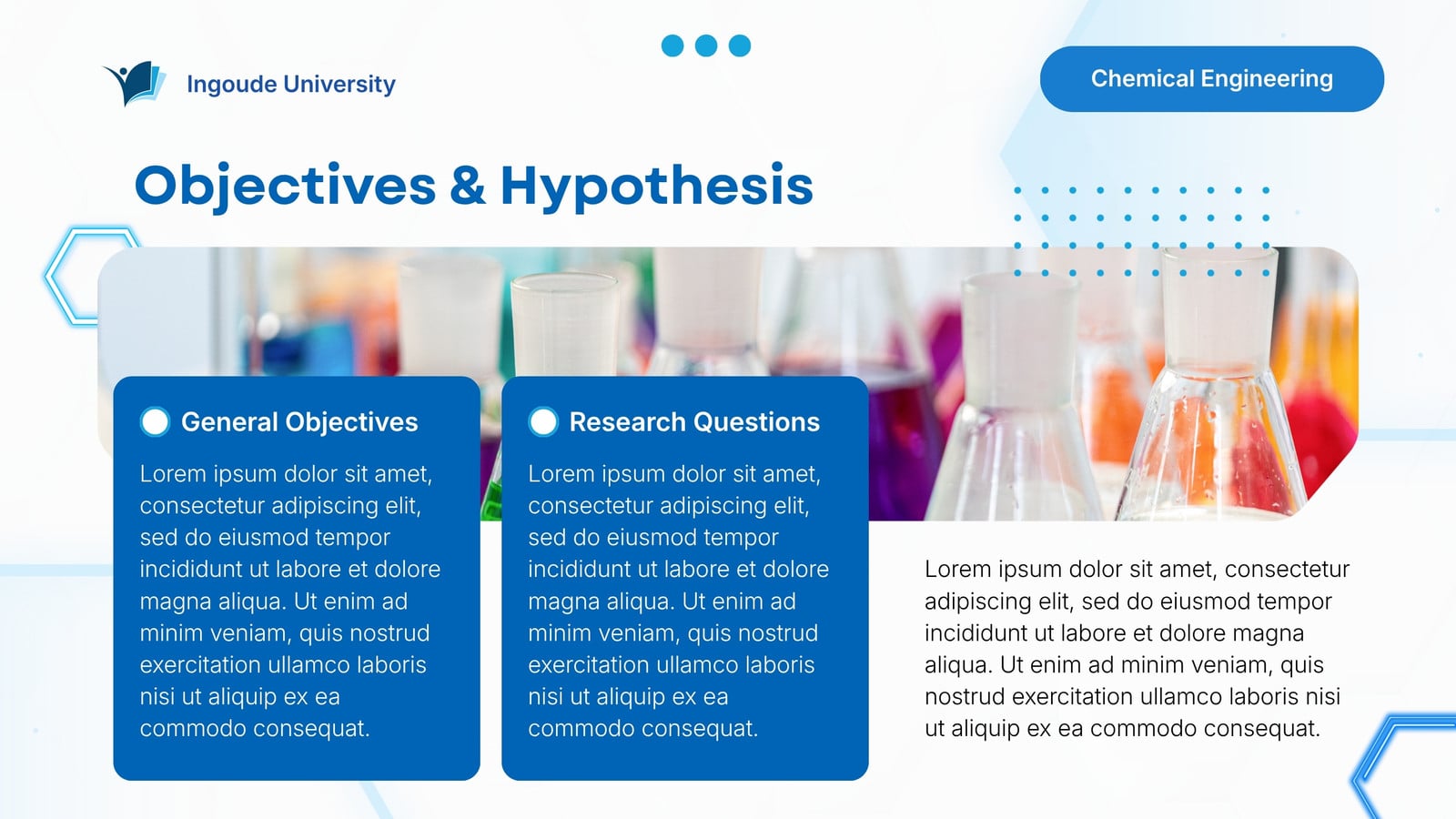 Ingoude University

Chemical Engineering

Objectives & Hypothesis

General Objectives

Lorem ipsum dolor sit amet, consectetur adipiscing elit, sed do eiusmod tempor incididunt ut labore et dolore magna aliqua. Ut enim ad minim veniam, quis nostrud exercitation ullamco laboris nisi ut aliquip ex ea commodo consequat.

Research Questions

Lorem ipsum dolor sit amet, consectetur adipiscing elit, sed do eiusmod tempor incididunt ut labore et dolore magna aliqua. Ut enim ad minim veniam, quis nostrud exercitation ullamco laboris nisi ut aliquip ex ea commodo consequat.

Lorem ipsum dolor sit amet, consectetur adipiscing elit, sed do eiusmod tempor incididunt ut labore et dolore magna aliqua. Ut enim ad minim veniam, quis nostrud exercitation ullamco laboris nisi ut aliquip ex ea commodo consequat.